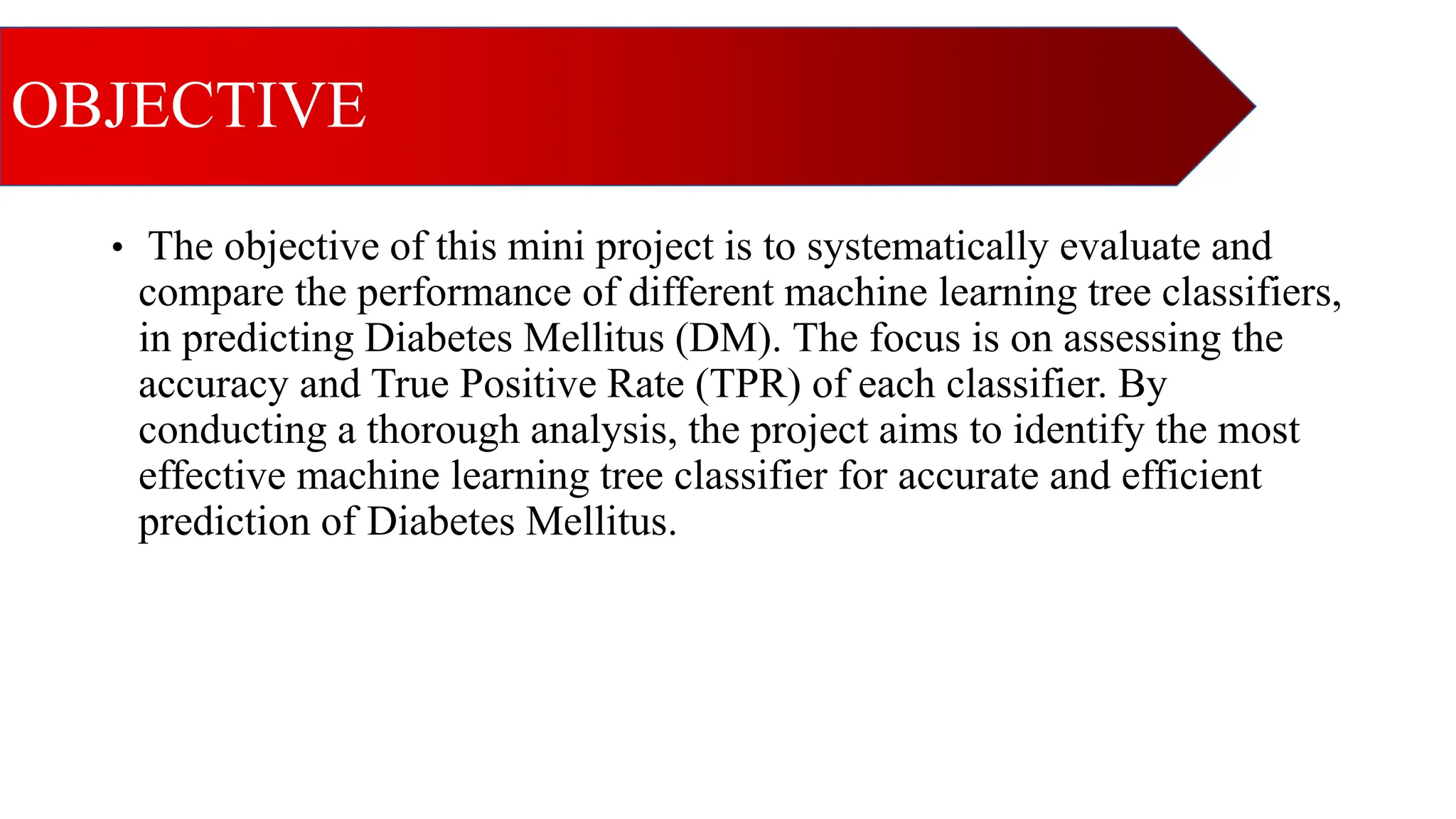 OBJECTIVE

• The objective of this mini project is to systematically evaluate and compare the performance of different machine learning tree classifiers, in predicting Diabetes Mellitus (DM). The focus is on assessing the accuracy and True Positive Rate (TPR) of each classifier. By conducting a thorough analysis, the project aims to identify the most effective machine learning tree classifier for accurate and efficient prediction of Diabetes Mellitus.